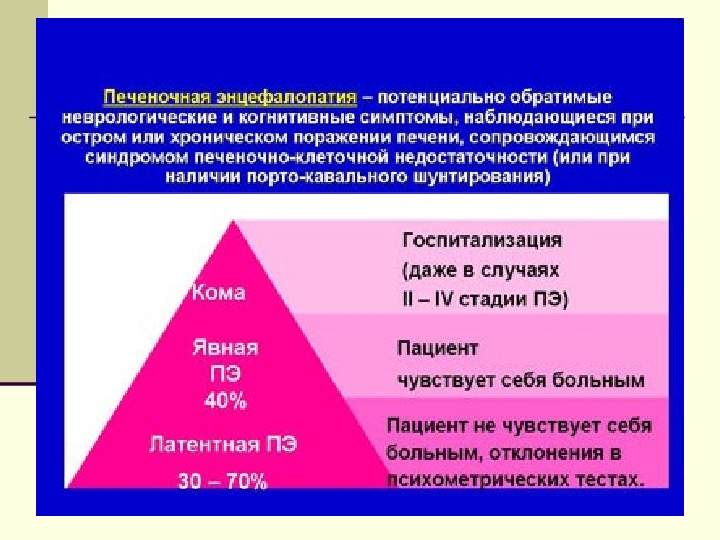 Печеночная энцефалопатия – потенциально обратимые неврологические и когнитивные симптомы, наблюдающиеся при остром или хроническом поражении печени, сопровождающимся синдромом печеночно-клеточной недостаточности (или при наличии порто-кавального шунтирования)

Кома

Явная ПЭ 40%

Латентная ПЭ 30 – 70%

Госпитализация (даже в случаях II – IV стадии ПЭ)

Пациент чувствует себя больным

Пациент не чувствует себя больным, отклонения в психометрических тестах.